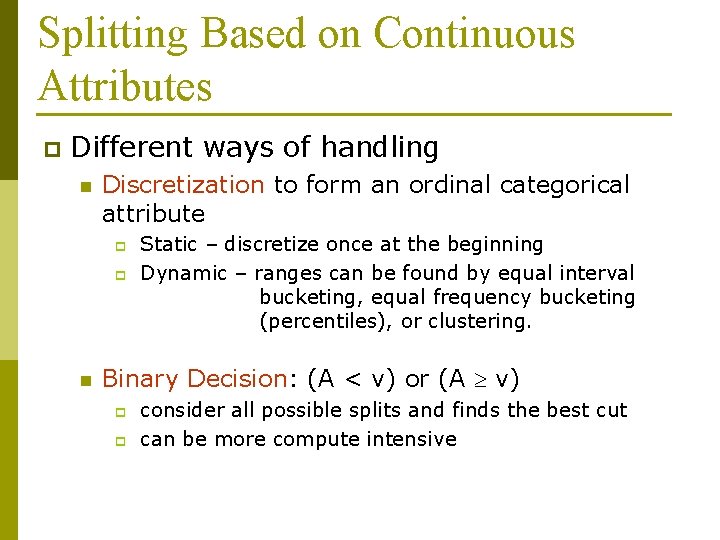 Splitting Based on Continuous Attributes

Different ways of handling

Discretization to form an ordinal categorical attribute

Static – discretize once at the beginning

Dynamic – ranges can be found by equal interval bucketing, equal frequency bucketing (percentiles), or clustering.

Binary Decision: $(A < v)$ or $(A \geq v)$

consider all possible splits and finds the best cut

can be more compute intensive